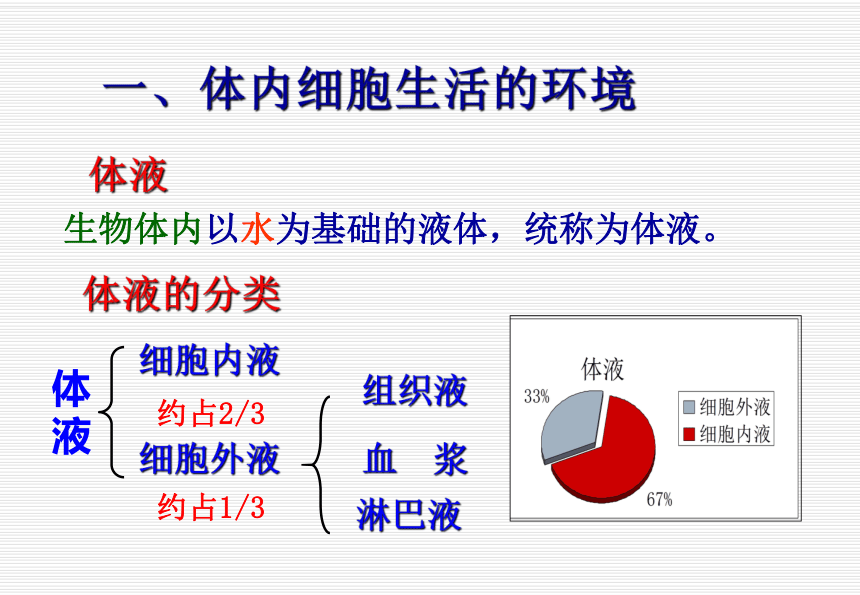 一、体内细胞生活的环境

体液

生物体内以水为基础的液体，统称为体液。

体液的分类

体液

细胞内液
约占2/3
细胞外液
约占1/3

组织液
血　浆
淋巴液

体液
33%
67%
细胞外液
细胞内液